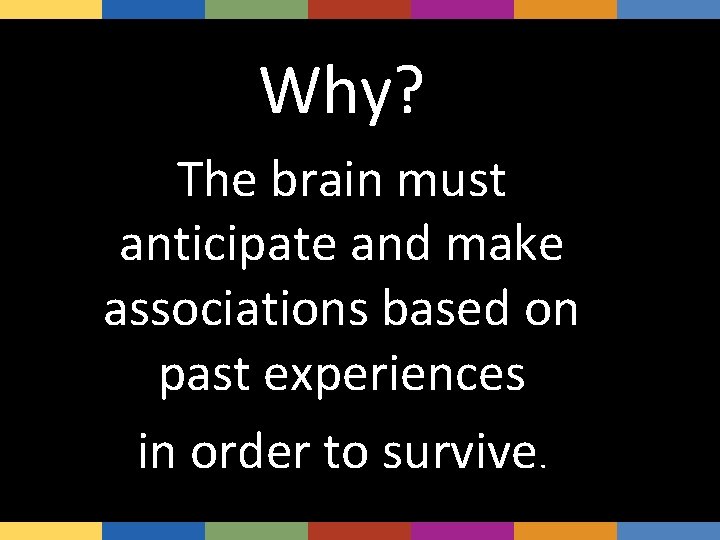 Why?

The brain must anticipate and make associations based on past experiences in order to survive.